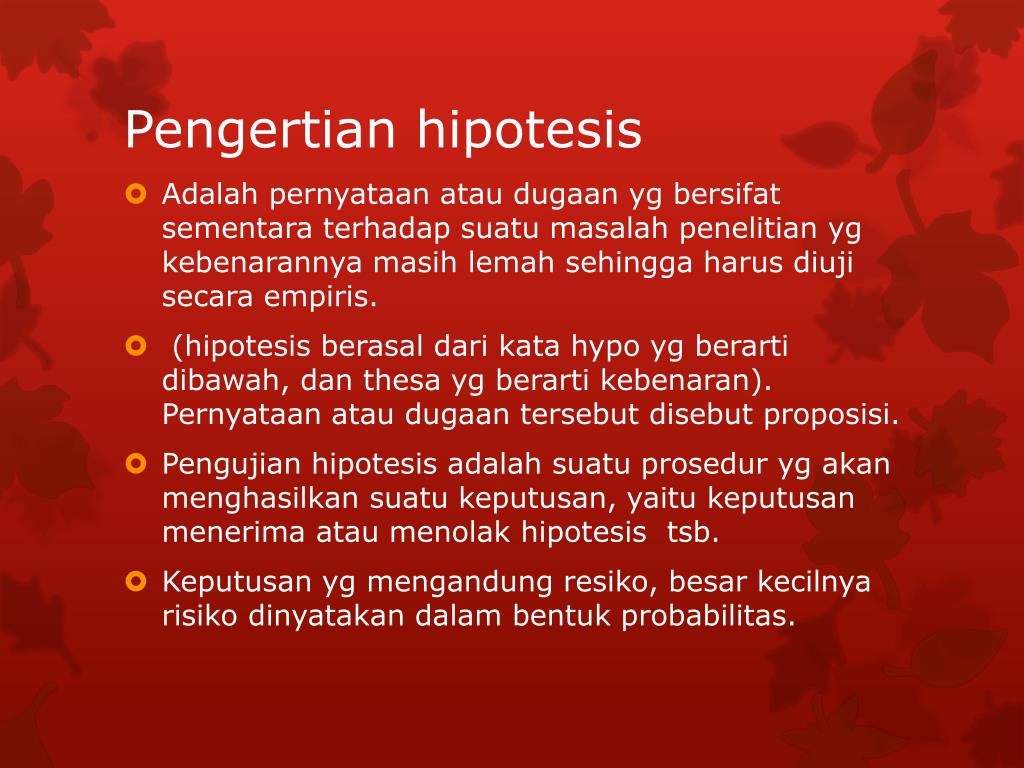 Pengertian hipotesis

Adalah pernyataan atau dugaan yg bersifat sementara terhadap suatu masalah penelitian yg kebenarannya masih lemah sehingga harus diuji secara empiris.

(hipotesis berasal dari kata hypo yg berarti dibawah, dan thesa yg berarti kebenaran). Pernyataan atau dugaan tersebut disebut proposisi.

Pengujian hipotesis adalah suatu prosedur yg akan menghasilkan suatu keputusan, yaitu keputusan menerima atau menolak hipotesis tsb.

Keputusan yg mengandung resiko, besar kecilnya risiko dinyatakan dalam bentuk probabilitas.